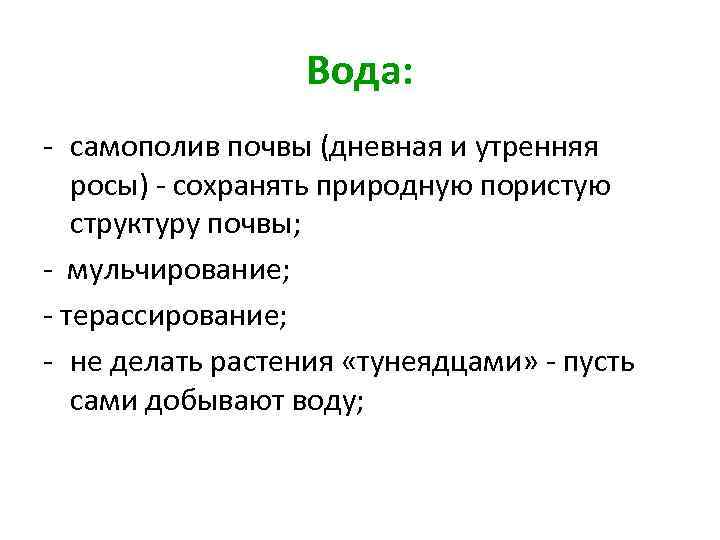 Вода:

- самополив почвы (дневная и утренняя росы) - сохранять природную пористую структуру почвы;

- мульчирование;

- терассирование;

- не делать растения «тунеядцами» - пусть сами добывают воду;